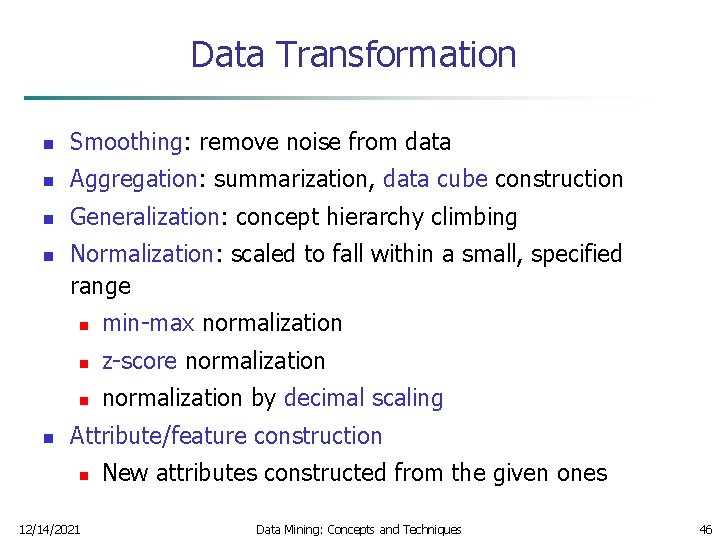 Data Transformation

- Smoothing: remove noise from data
- Aggregation: summarization, data cube construction
- Generalization: concept hierarchy climbing
- Normalization: scaled to fall within a small, specified range
  - min-max normalization
  - z-score normalization
  - normalization by decimal scaling
- Attribute/feature construction
  - New attributes constructed from the given ones

12/14/2021 Data Mining: Concepts and Techniques 46